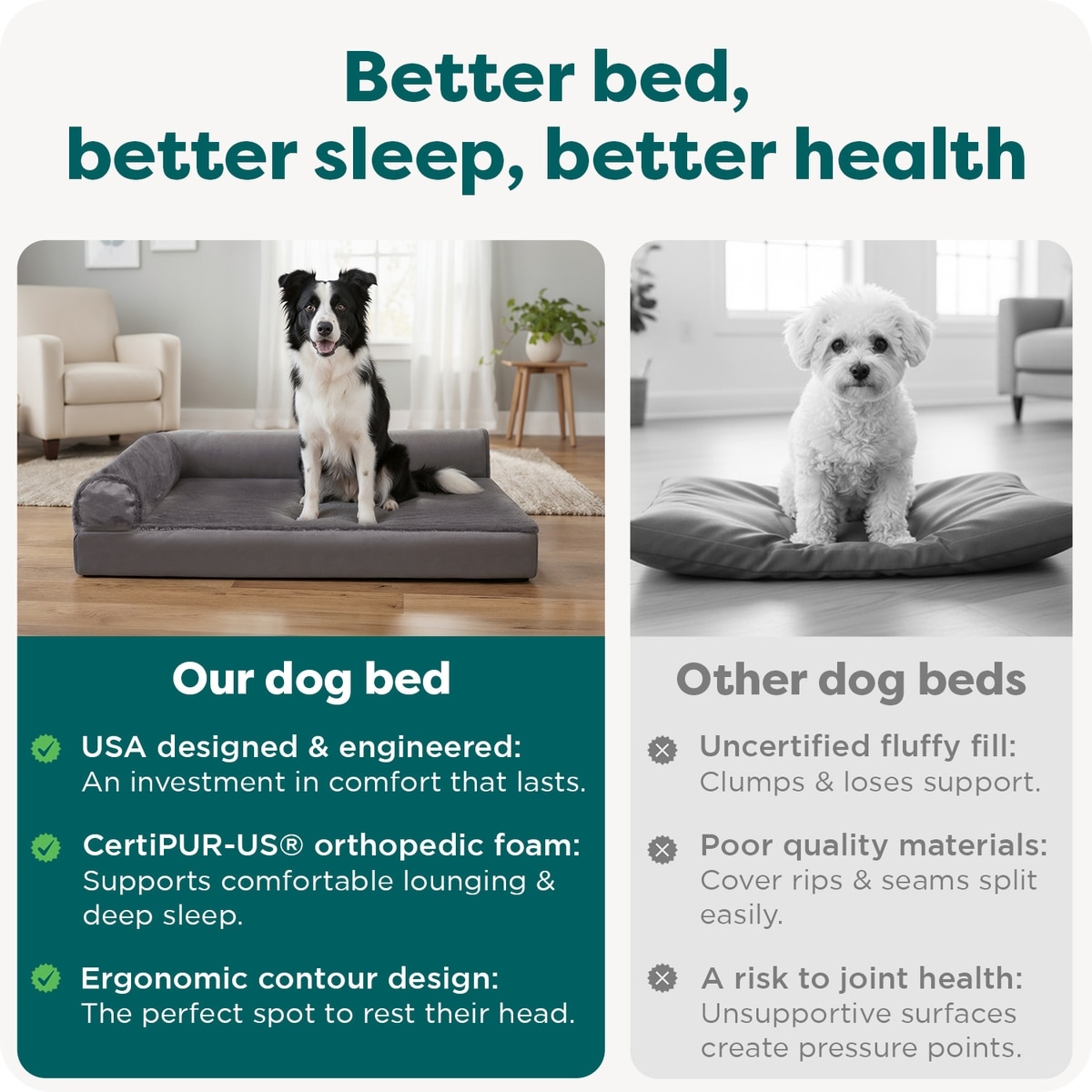 Better bed,
better sleep, better health

Our dog bed

USA designed & engineered: An investment in comfort that lasts.

CertiPUR-US® orthopedic foam: Supports comfortable lounging & deep sleep.

Ergonomic contour design: The perfect spot to rest their head.

Other dog beds

Uncertified fluffy fill: Clumps & loses support.

Poor quality materials: Cover rips & seams split easily.

A risk to joint health: Unsupportive surfaces create pressure points.